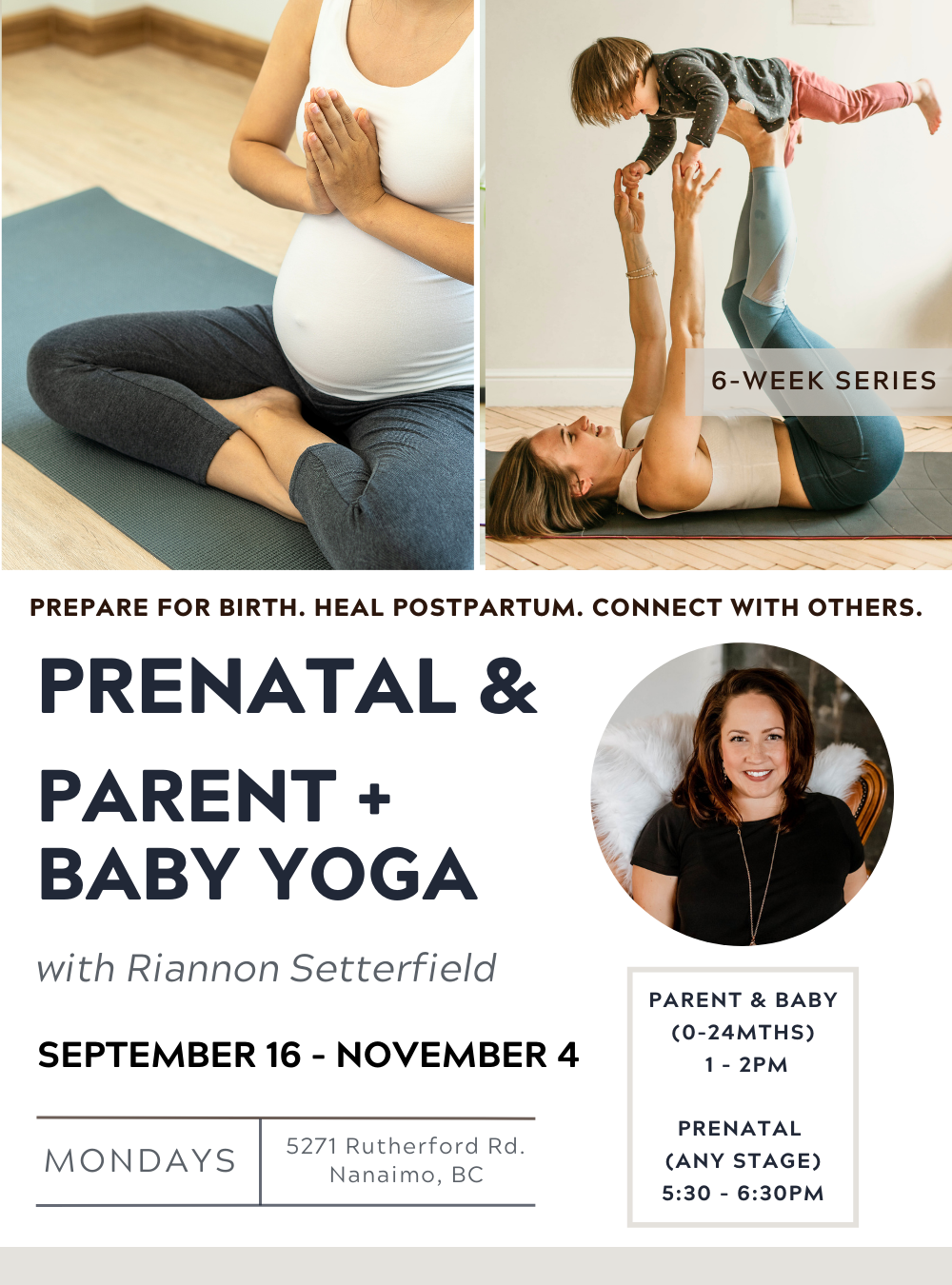 6-WEEK SERIES

PREPARE FOR BIRTH. HEAL POSTPARTUM. CONNECT WITH OTHERS.

PRENATAL &

PARENT + BABY YOGA

with Riannon Setterfield

SEPTEMBER 16 - NOVEMBER 4

MONDAYS

5271 Rutherford Rd. Nanaimo, BC

PARENT & BABY (0-24MTHS) 1 - 2PM

PRENATAL (ANY STAGE) 5:30 - 6:30PM